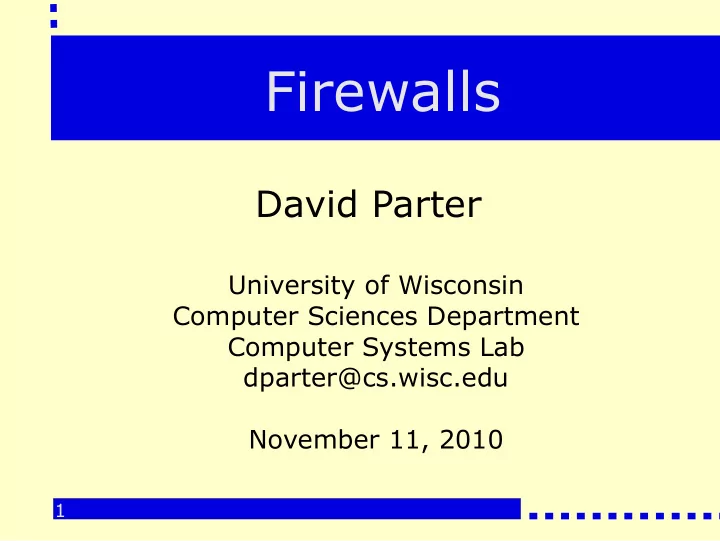 Firewalls

David Parter

University of Wisconsin
Computer Sciences Department
Computer Systems Lab
dparter@cs.wisc.edu

November 11, 2010

1